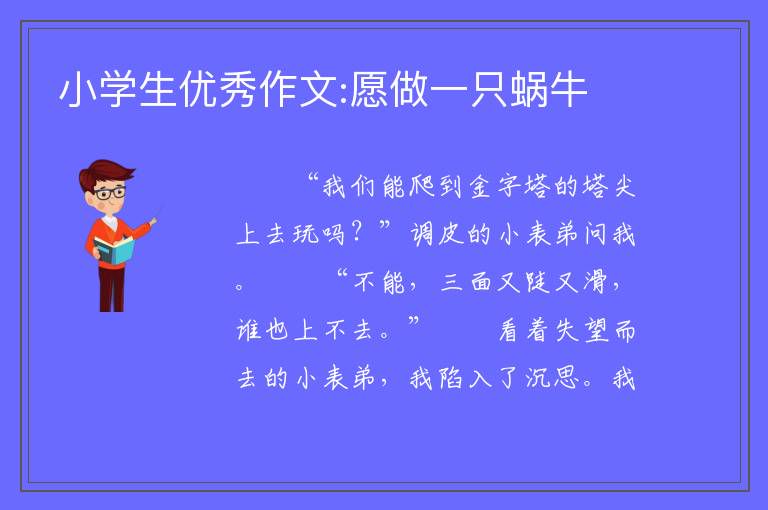 小学生优秀作文:愿做一只蜗牛

“我们能爬到金字塔的塔尖上去玩吗？”调皮的小表弟问我。　　“不能，三面又陡又滑，谁也上不去。”　　看着失望而去的小表弟，我陷入了沉思。我